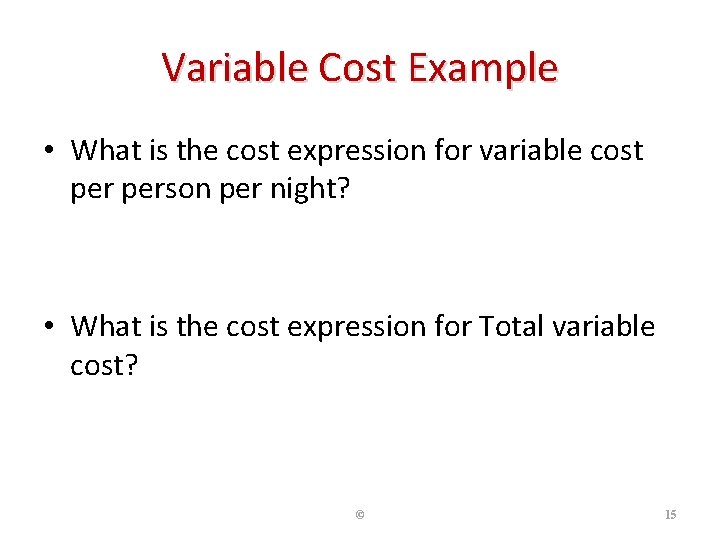 Variable Cost Example

• What is the cost expression for variable cost per person per night?

• What is the cost expression for Total variable cost?

©

15